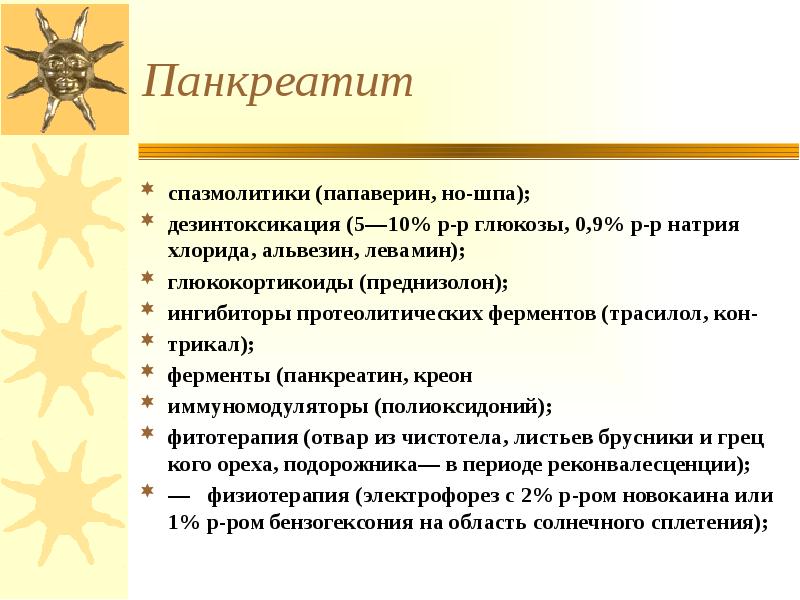 Панкреатит

спазмолитики (папаверин, но-шпа);
дезинтоксикация (5—10% р-р глюкозы, 0,9% р-р натрия хлорида, альвезин, левамин);
глюкокортикоиды (преднизолон);
ингибиторы протеолитических ферментов (трасилол, кон-
трикал);
ферменты (панкреатин, креон
иммуномодуляторы (полиоксидоний);
фитотерапия (отвар из чистотела, листьев брусники и грец кого ореха, подорожника— в периоде реконвалесценции);
— физиотерапия (электрофорез с 2% р-ром новокаина или 1% р-ром бензогексония на область солнечного сплетения);